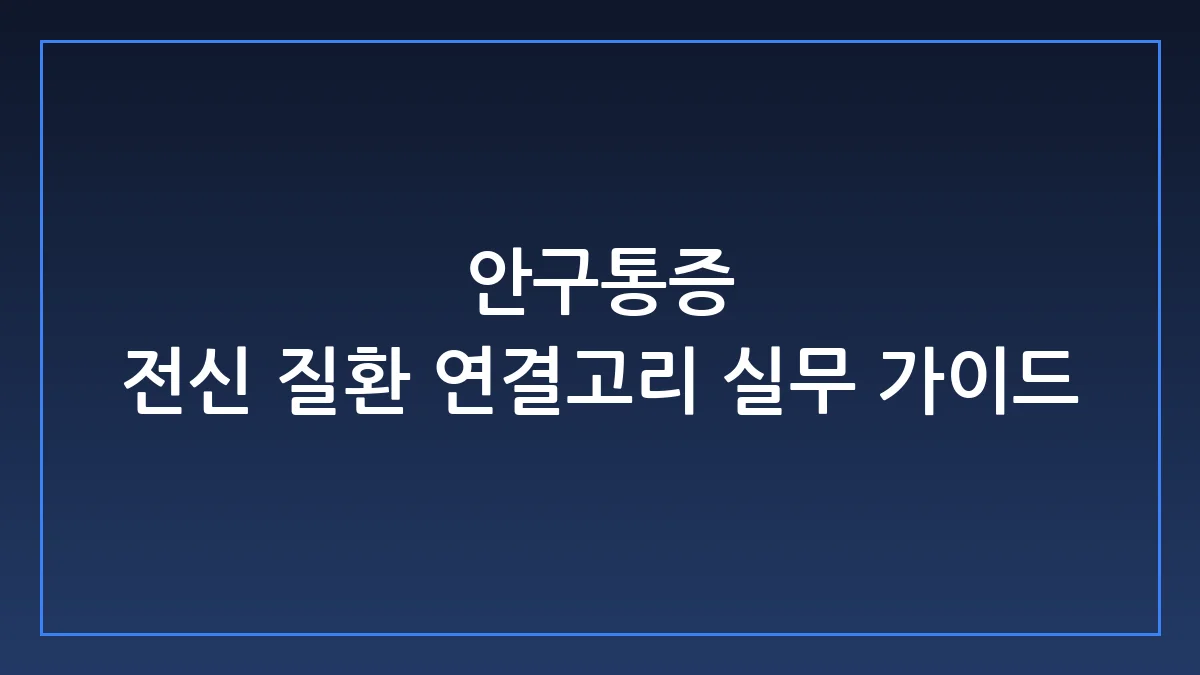 안구통증
전신 질환 연결고리 실무 가이드